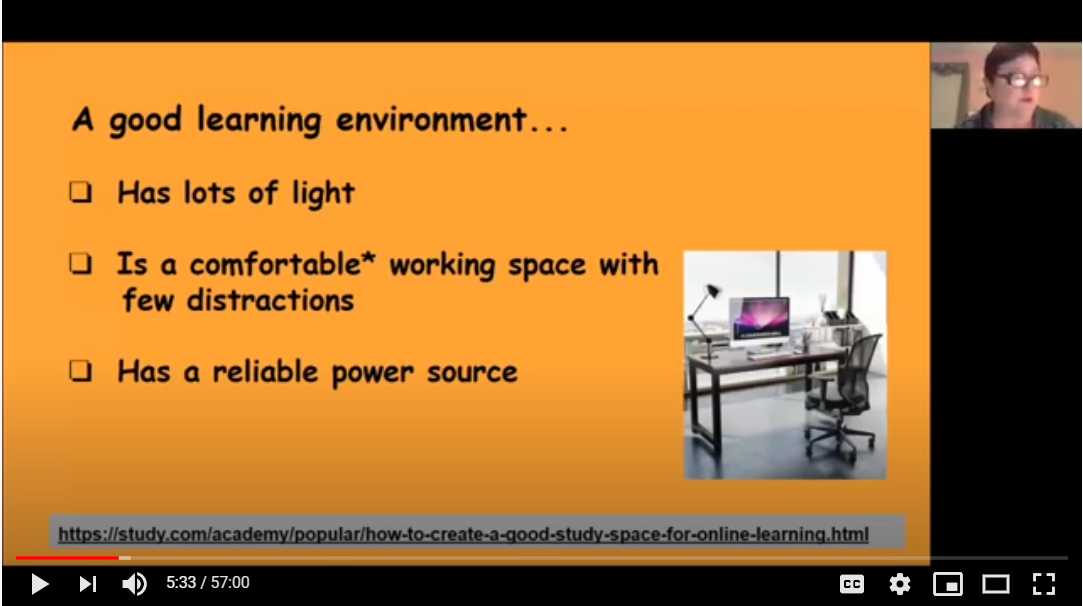 A good learning environment...

❑ Has lots of light

❑ Is a comfortable* working space with few distractions

❑ Has a reliable power source

https://study.com/academy/popular/how-to-create-a-good-study-space-for-online-learning.html

5:33 / 57:00

CC